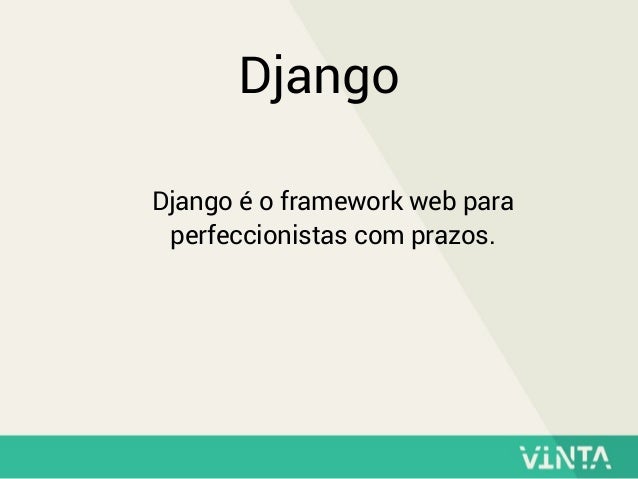 Django

Django é o framework web para perfeccionistas com prazos.

VINTA